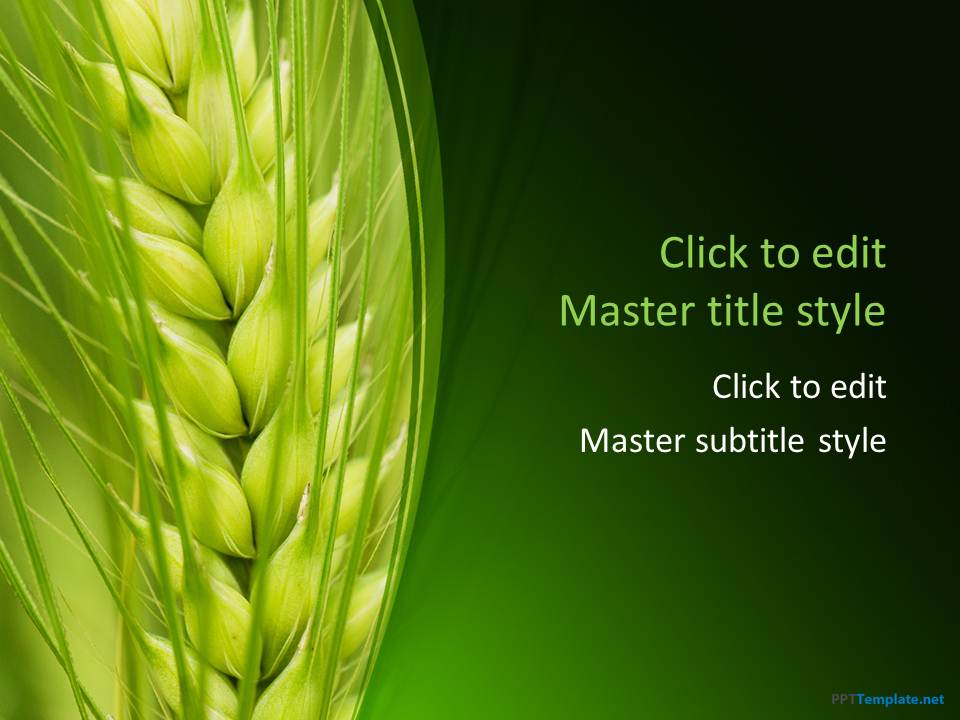 Click to edit
Master title style

Click to edit
Master subtitle style

PPTTemplate.net